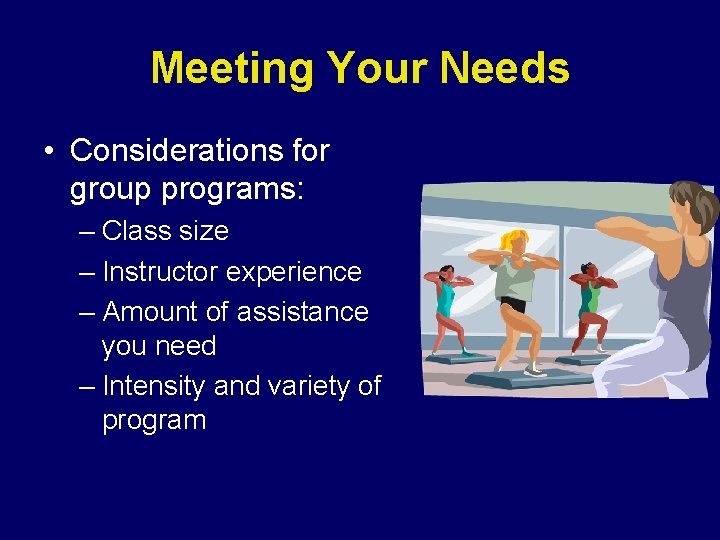 Meeting Your Needs

• Considerations for group programs:
– Class size
– Instructor experience
– Amount of assistance you need
– Intensity and variety of program